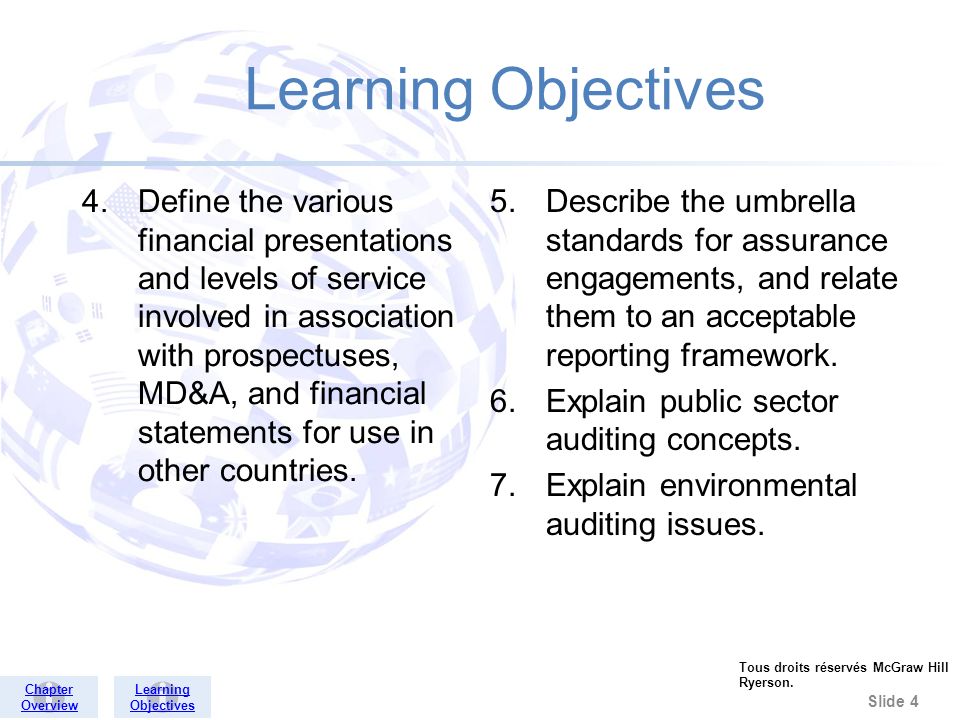 Learning Objectives

4. Define the various financial presentations and levels of service involved in association with prospectuses, MD&A, and financial statements for use in other countries.

5. Describe the umbrella standards for assurance engagements, and relate them to an acceptable reporting framework.

6. Explain public sector auditing concepts.

7. Explain environmental auditing issues.

Chapter Overview

Learning Objectives

Tous droits réservés McGraw Hill Ryerson.

Slide 4